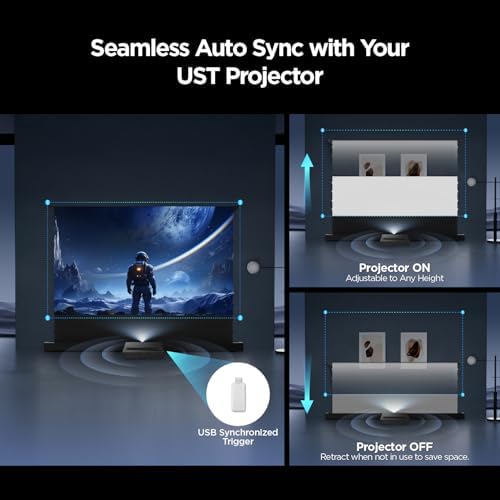 Seamless Auto Sync with Your UST Projector

USB Synchronized Trigger

Projector ON
Adjustable to Any Height

Projector OFF
Retract when not in use to save space.